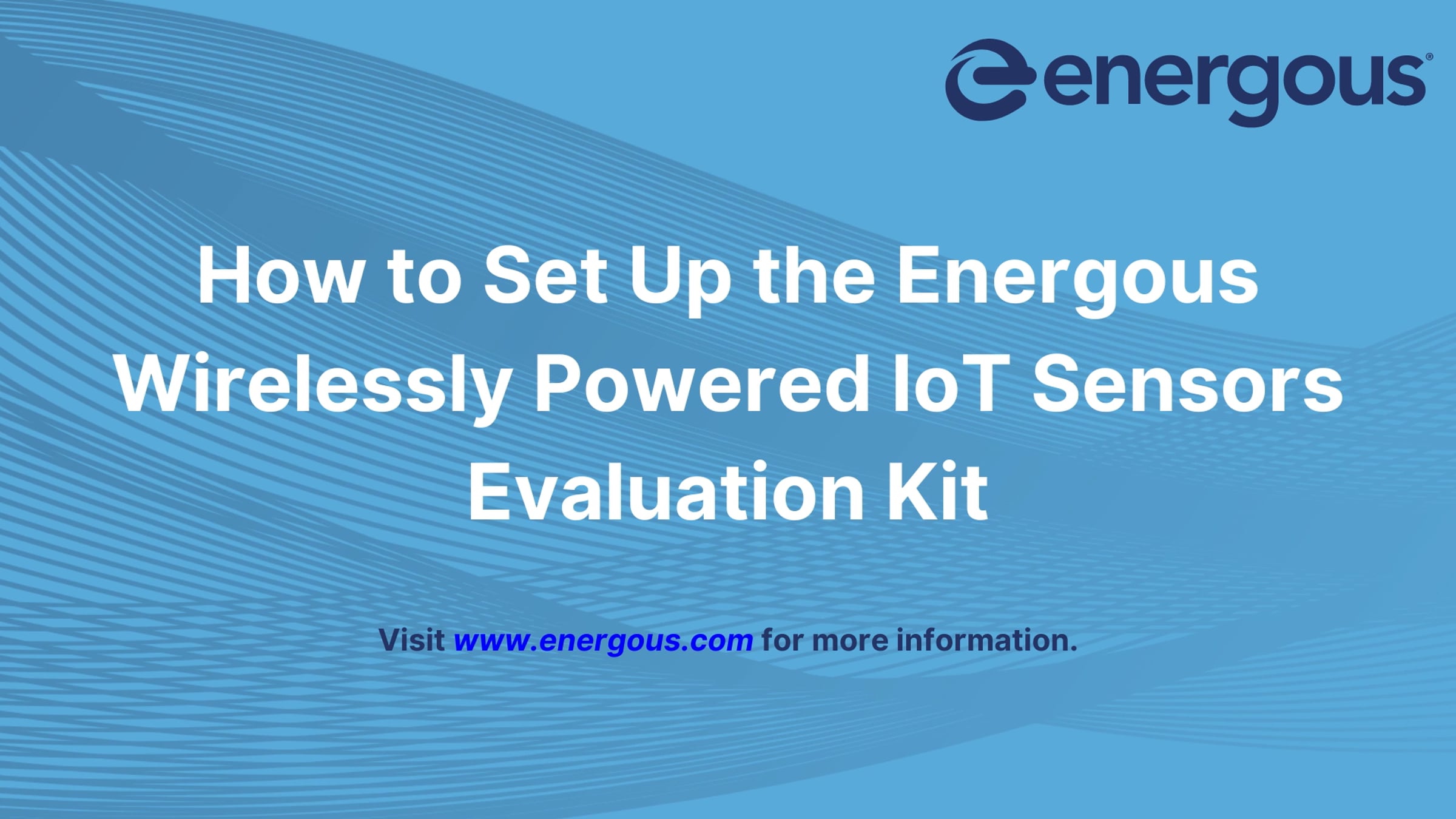 energous®

How to Set Up the Energous Wirelessly Powered IoT Sensors Evaluation Kit

Visit www.energous.com for more information.